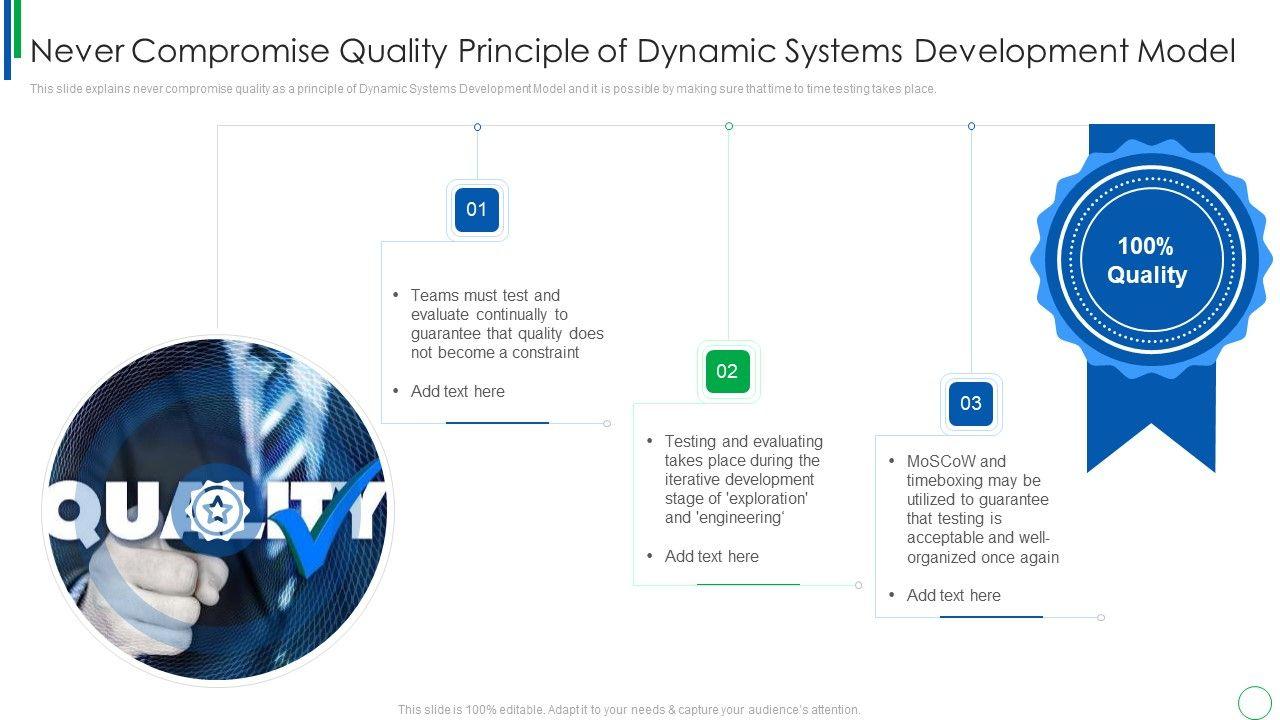 Never Compromise Quality Principle of Dynamic Systems Development Model

This slide explains never compromise quality as a principle of Dynamic Systems Development Model and it is possible by making sure that time to time testing takes place.

01

• Teams must test and evaluate continually to guarantee that quality does not become a constraint

• Add text here

02

• Testing and evaluating takes place during the iterative development stage of 'exploration' and 'engineering'

• Add text here

03

• MoSCoW and timeboxing may be utilized to guarantee that testing is acceptable and well-organized once again

• Add text here

100% Quality

QUALITY

This slide is 100% editable. Adapt it to your needs & capture your audience's attention.